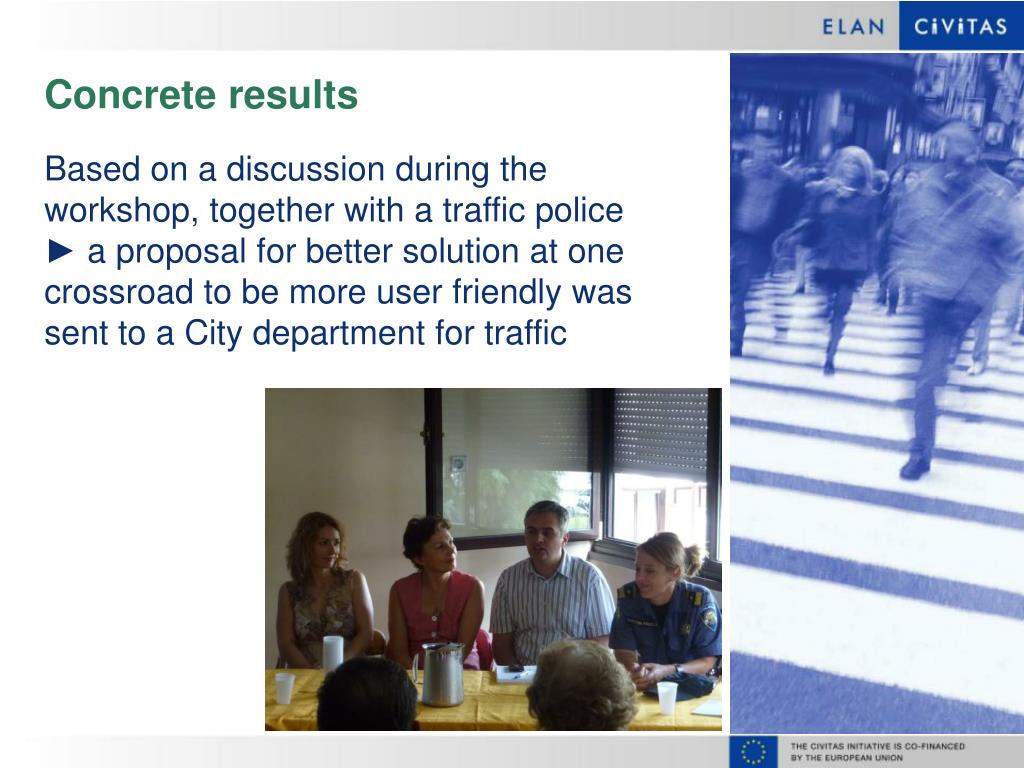 ELAN CiViTAS

Concrete results

Based on a discussion during the workshop, together with a traffic police ► a proposal for better solution at one crossroad to be more user friendly was sent to a City department for traffic

THE CIVITAS INITIATIVE IS CO-FINANCED BY THE EUROPEAN UNION